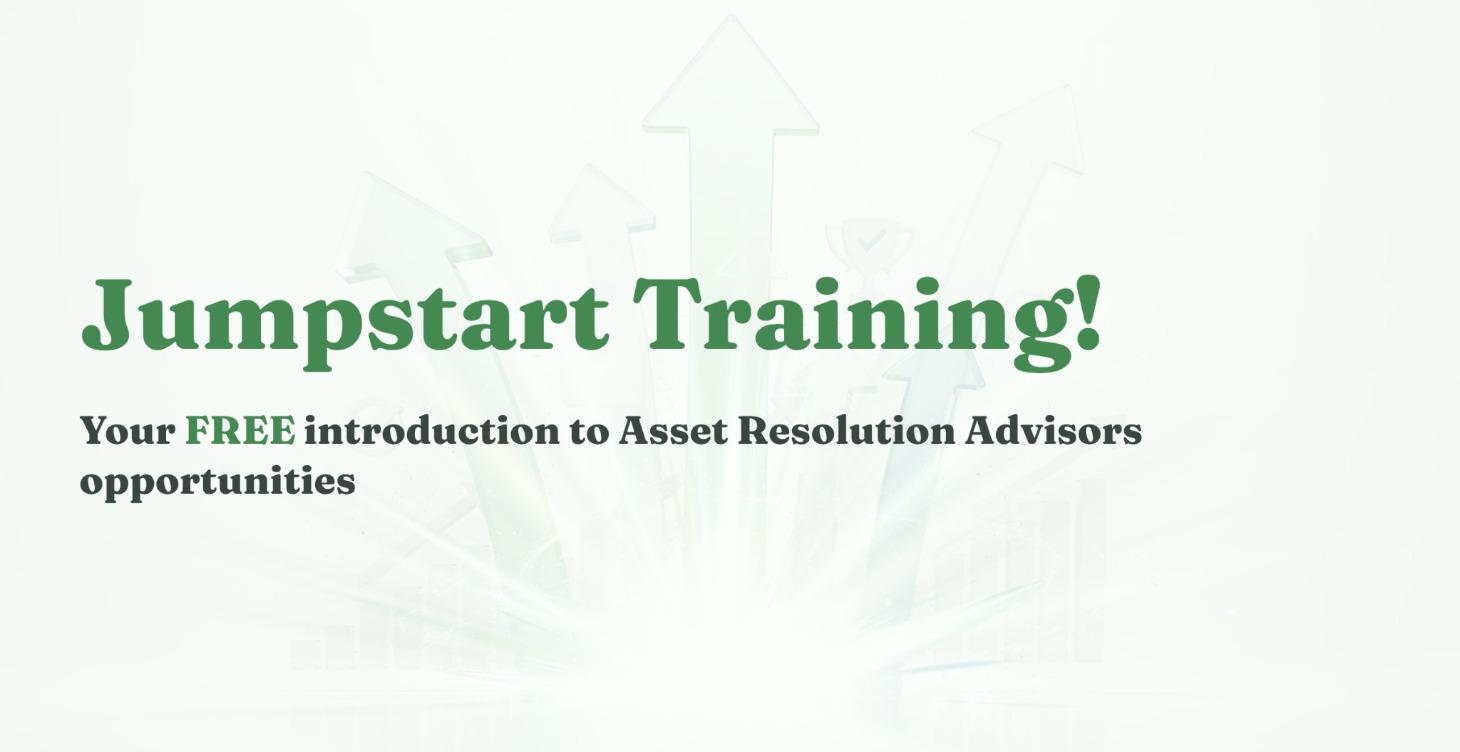 Jumpstart Training!

Your FREE introduction to Asset Resolution Advisors opportunities